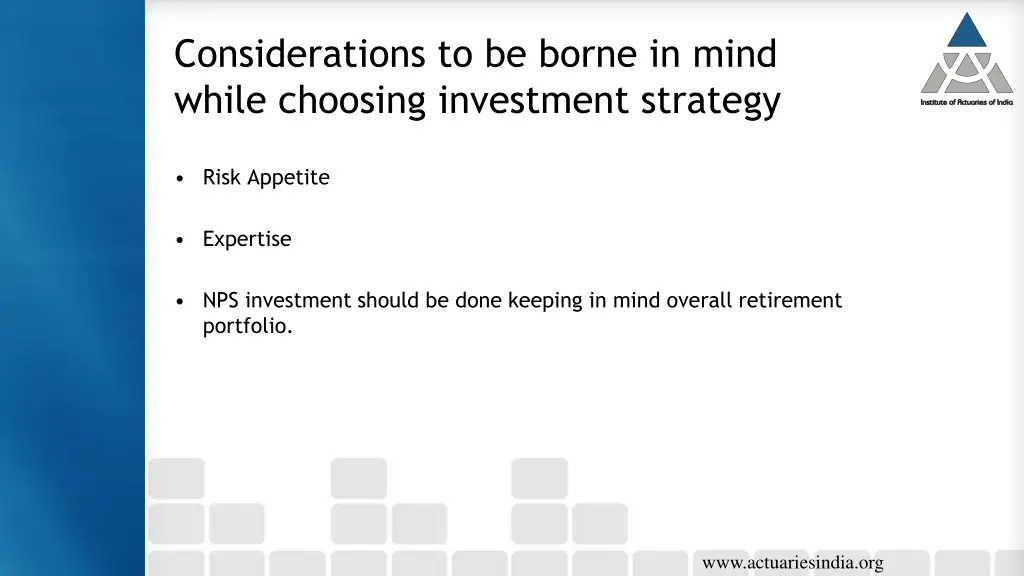 Considerations to be borne in mind while choosing investment strategy

Institute of Actuaries of India

• Risk Appetite

• Expertise

• NPS investment should be done keeping in mind overall retirement portfolio.

www.actuariesindia.org